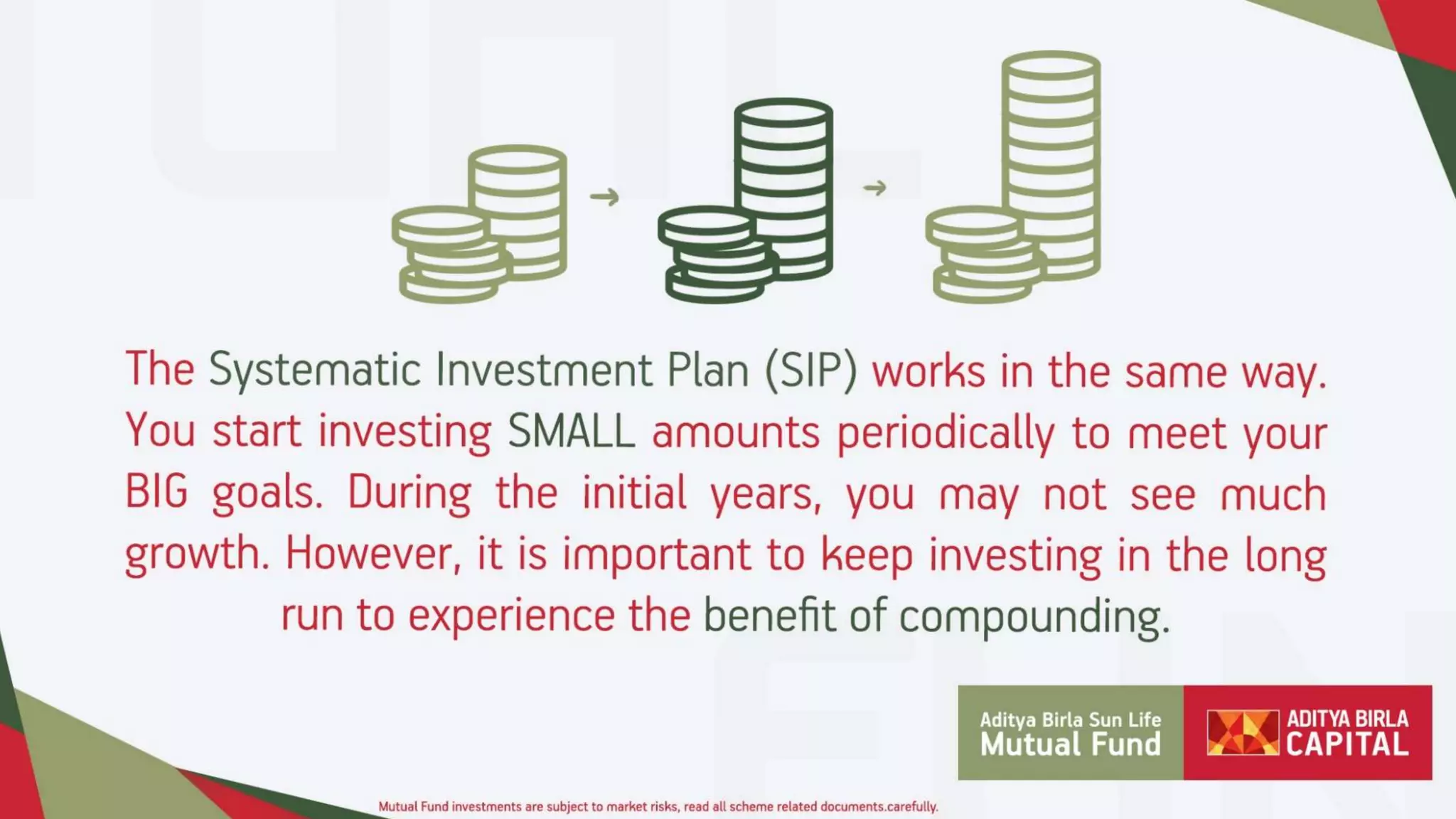 The Systematic Investment Plan (SIP) works in the same way. You start investing SMALL amounts periodically to meet your BIG goals. During the initial years, you may not see much growth. However, it is important to keep investing in the long run to experience the benefit of compounding.

Aditya Birla Sun Life
Mutual Fund

ADITYA BIRLA
CAPITAL

Mutual Fund investments are subject to market risks, read all scheme related documents.carefully.